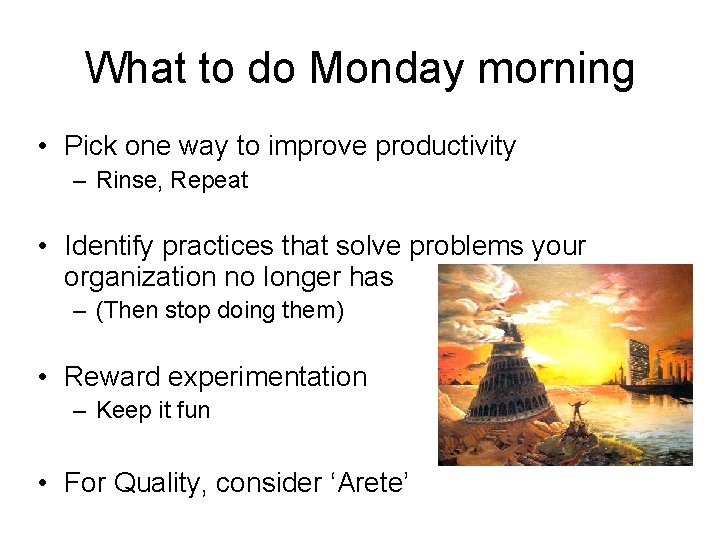 What to do Monday morning

• Pick one way to improve productivity
– Rinse, Repeat

• Identify practices that solve problems your organization no longer has
– (Then stop doing them)

• Reward experimentation
– Keep it fun

• For Quality, consider ‘Arete’